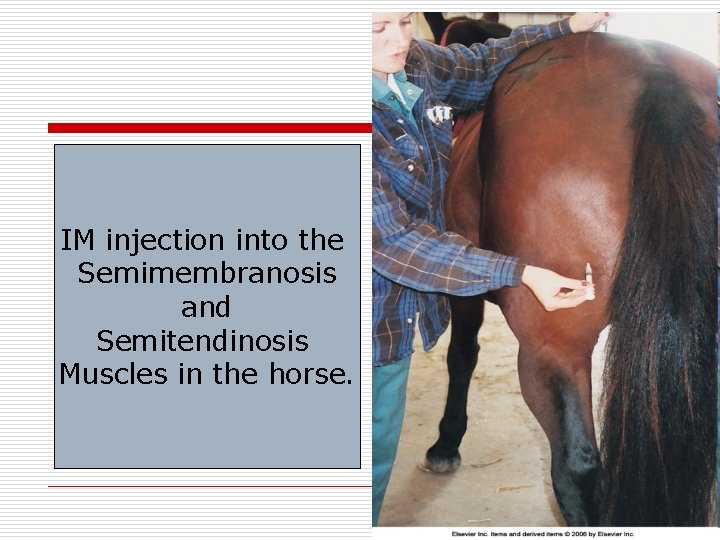 IM injection into the Semimembranosis and Semitendinosis Muscles in the horse.

Elsevier Inc. items and derived items © 2006 by Elsevier Inc.